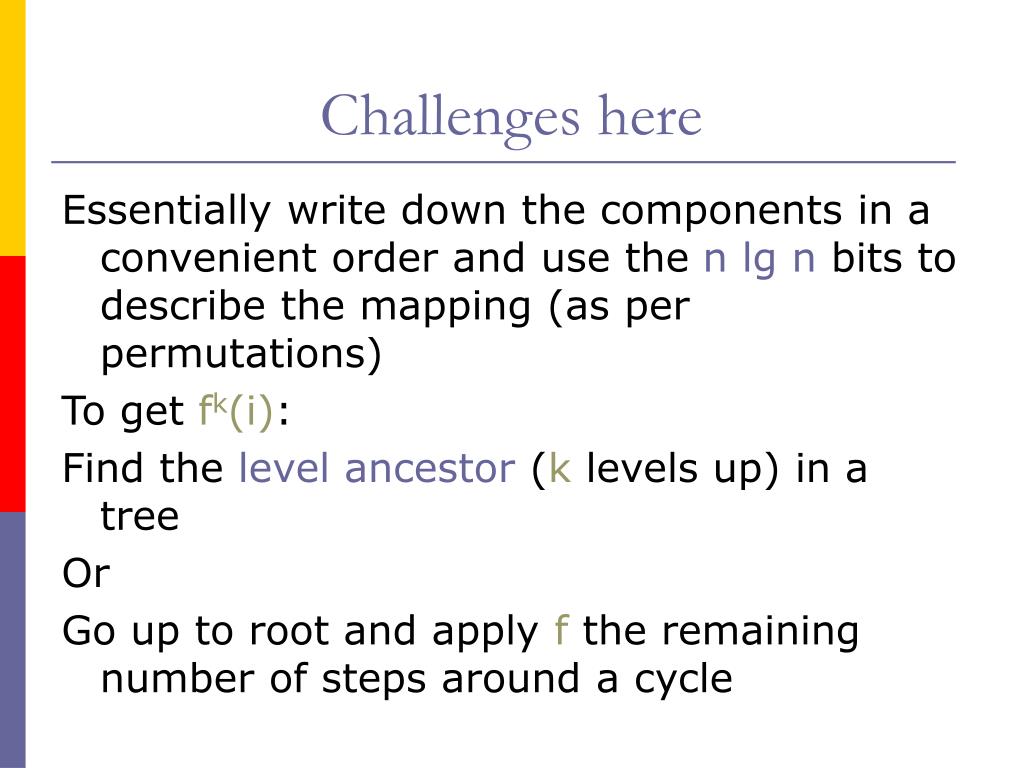 Challenges here

Essentially write down the components in a convenient order and use the n lg n bits to describe the mapping (as per permutations)

To get $f^k(i)$:

Find the level ancestor (k levels up) in a tree

Or

Go up to root and apply f the remaining number of steps around a cycle